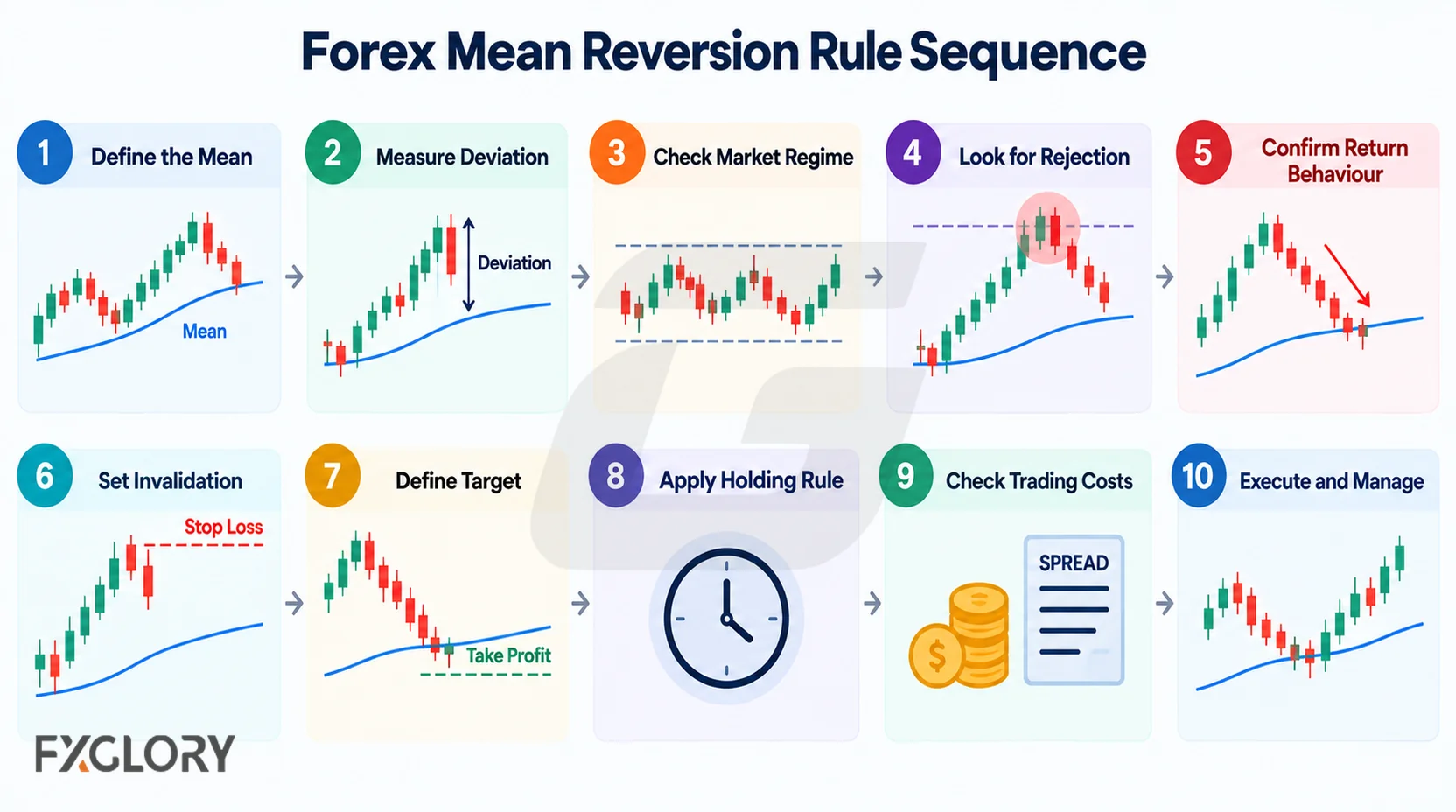 Forex Mean Reversion Rule Sequence

1 Define the Mean

Mean

2 Measure Deviation

Deviation

3 Check Market Regime

4 Look for Rejection

5 Confirm Return Behaviour

6 Set Invalidation

Stop Loss

7 Define Target

Take Profit

8 Apply Holding Rule

9 Check Trading Costs

SPREAD

$

10 Execute and Manage

FXGLORY